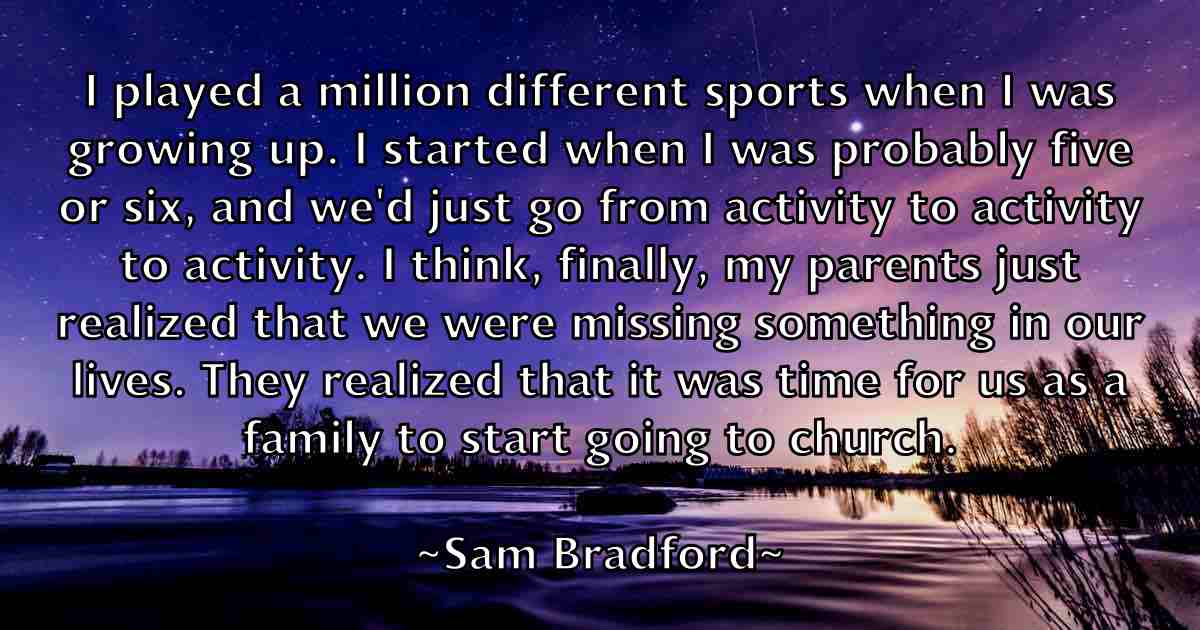 I played a million different sports when I was growing up. I started when I was probably five or six, and we'd just go from activity to activity to activity. I think, finally, my parents just realized that we were missing something in our lives. They realized that it was time for us as a family to start going to church.

~Sam Bradford~